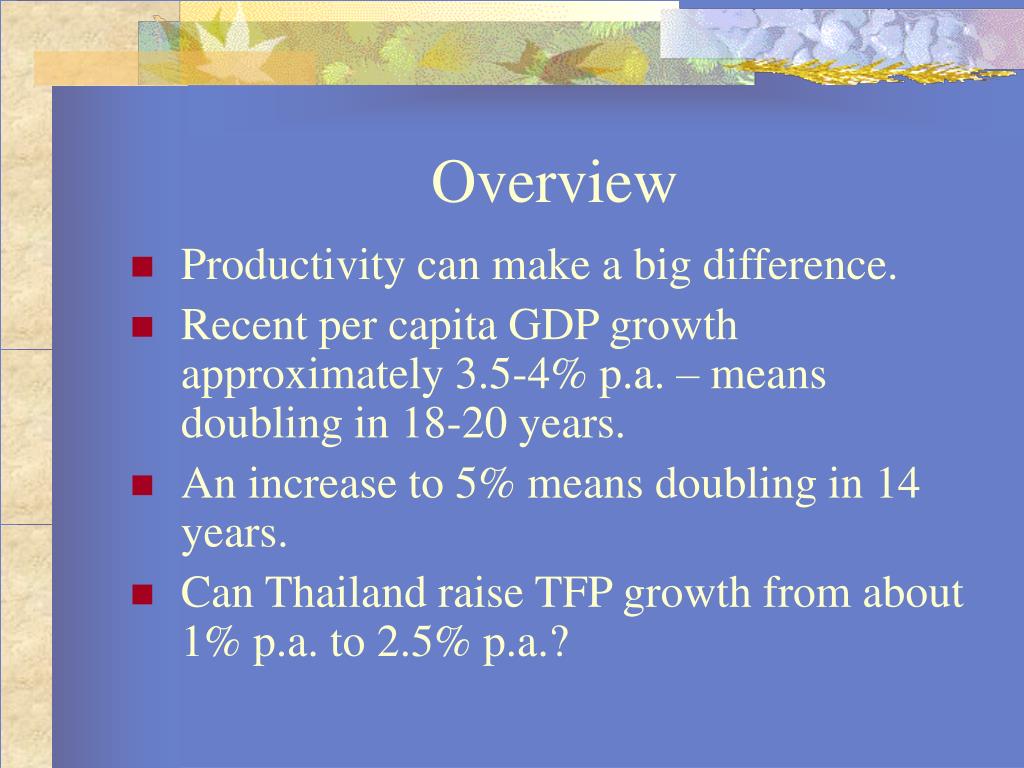 Overview

- Productivity can make a big difference.
- Recent per capita GDP growth approximately 3.5-4% p.a. – means doubling in 18-20 years.
- An increase to 5% means doubling in 14 years.
- Can Thailand raise TFP growth from about 1% p.a. to 2.5% p.a.?